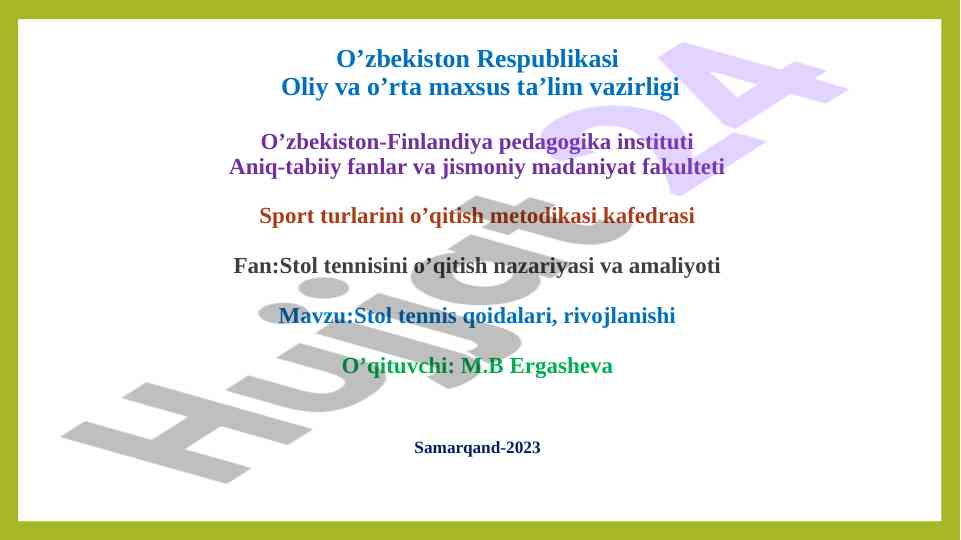 O’zbekiston Respublikasi
Oliy va o’rta maxsus ta’lim vazirligi

O’zbekiston-Finlandiya pedagogika instituti
Aniq-tabiiy fanlar va jismoniy madaniyat fakulteti

Sport turlarini o’qitish metodikasi kafedrasi

Fan:Stol tennisini o’qitish nazariyasi va amaliyoti

Mavzu:Stol tennis qoidalari, rivojlanishi

O’qituvchi: M.B Ergasheva

Samarqand-2023

Hujjat 24